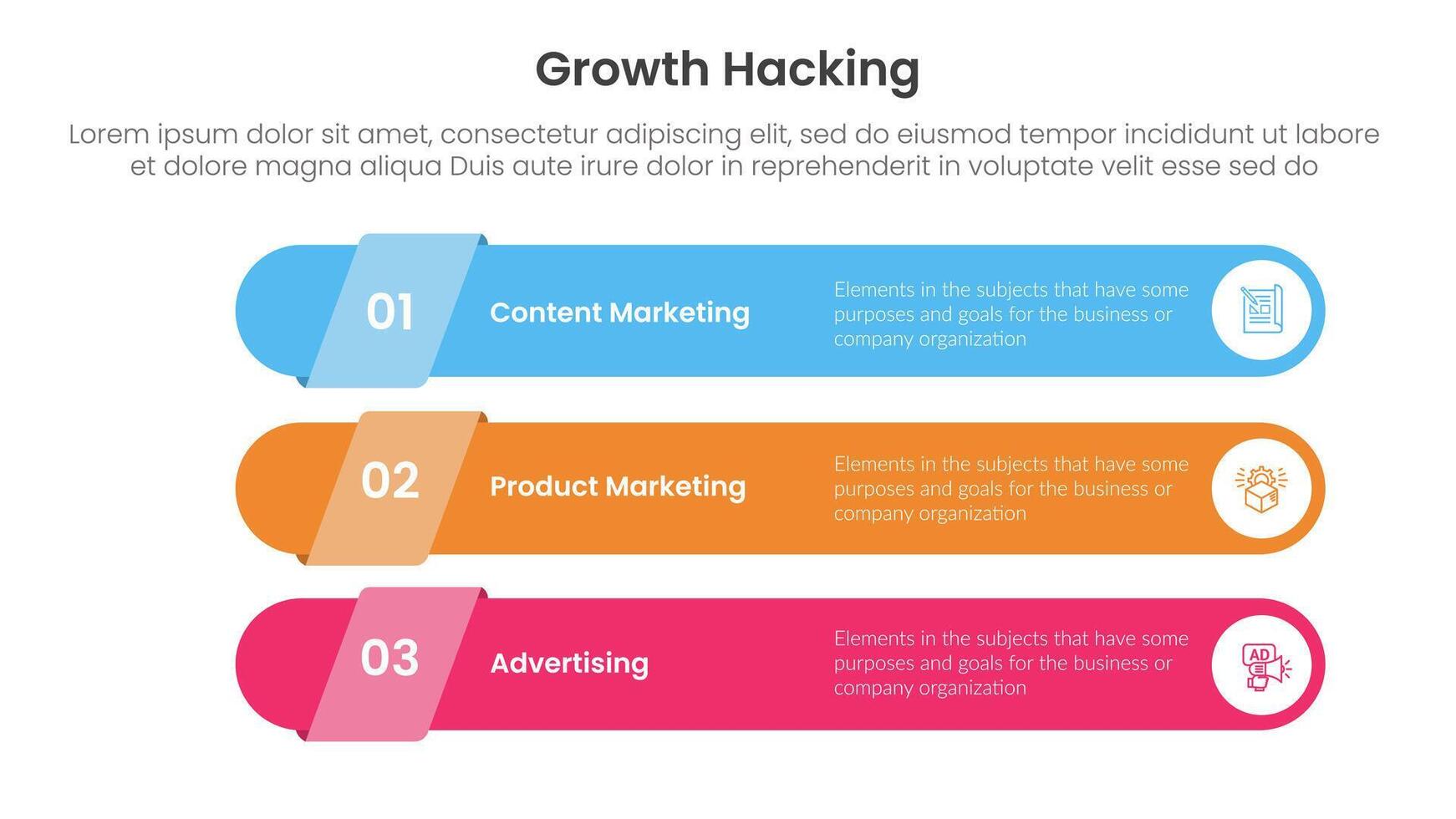 Growth Hacking

Lorem ipsum dolor sit amet, consectetur adipiscing elit, sed do eiusmod tempor incididunt ut labore et dolore magna aliqua Duis aute irure dolor in reprehenderit in voluptate velit esse sed do

01 Content Marketing

Elements in the subjects that have some purposes and goals for the business or company organization

02 Product Marketing

Elements in the subjects that have some purposes and goals for the business or company organization

03 Advertising

Elements in the subjects that have some purposes and goals for the business or company organization

AD